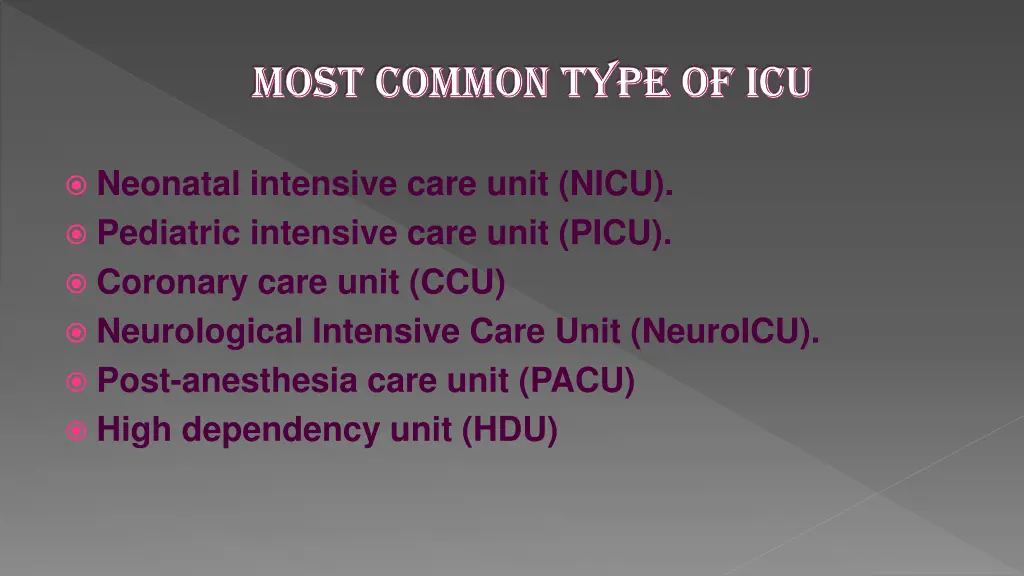 MOST COMMON TYPE OF ICU

Neonatal intensive care unit (NICU).
Pediatric intensive care unit (PICU).
Coronary care unit (CCU)
Neurological Intensive Care Unit (NeuroICU).
Post-anesthesia care unit (PACU)
High dependency unit (HDU)